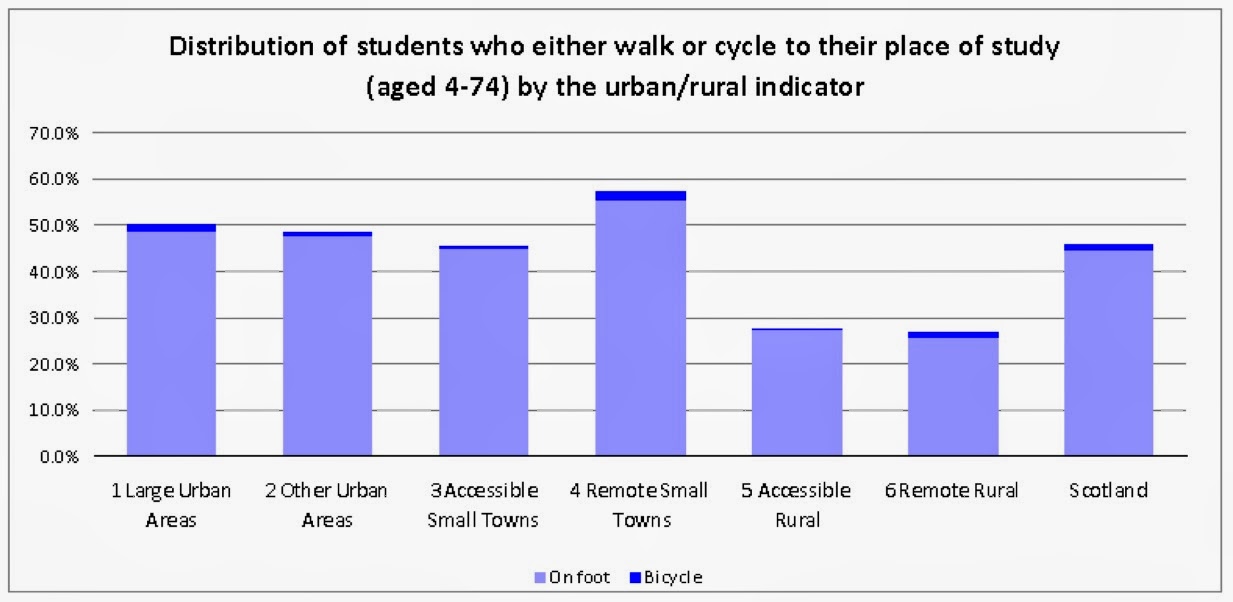 Distribution of students who either walk or cycle to their place of study (aged 4-74) by the urban/rural indicator

70.0%
60.0%
50.0%
40.0%
30.0%
20.0%
10.0%
0.0%

1 Large Urban Areas
2 Other Urban Areas
3 Accessible Small Towns
4 Remote Small Towns
5 Accessible Rural
6 Remote Rural
Scotland

On foot
Bicycle